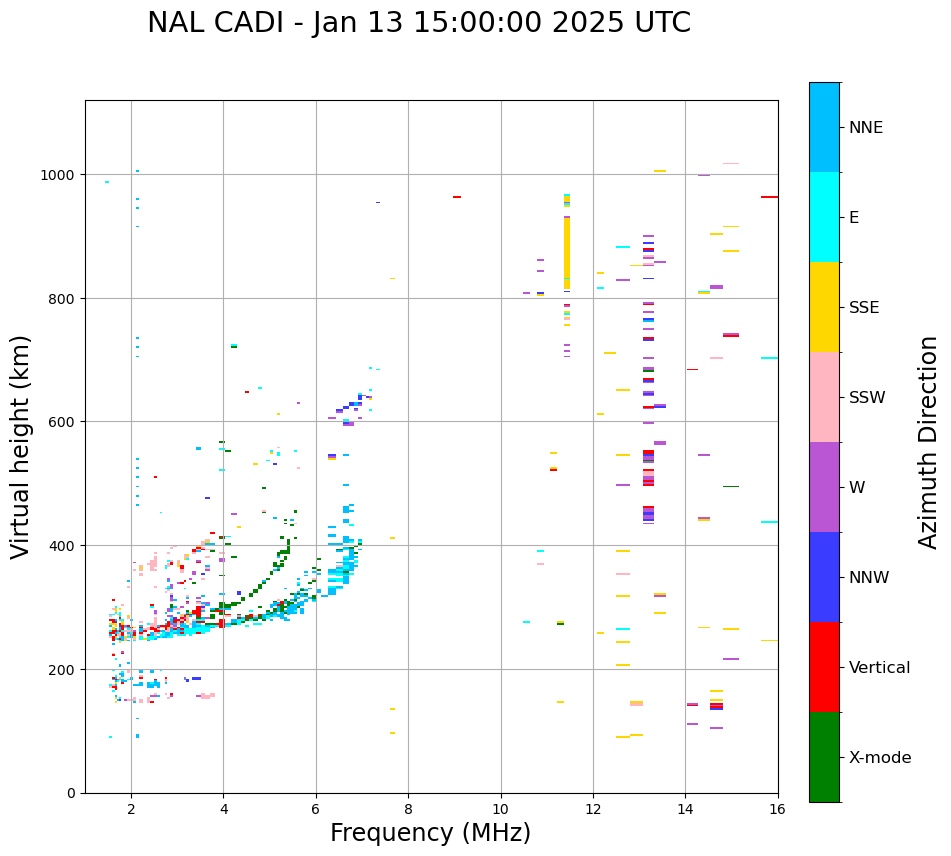 NAL CADI - Jan 13 15:00:00 2025 UTC

Virtual height (km)

1000
800
600
400
200
0

2
4
6
8
10
12
14
16

Frequency (MHz)

NNE
E
SSE
SSW
W
NNW
Vertical
X-mode

Azimuth Direction